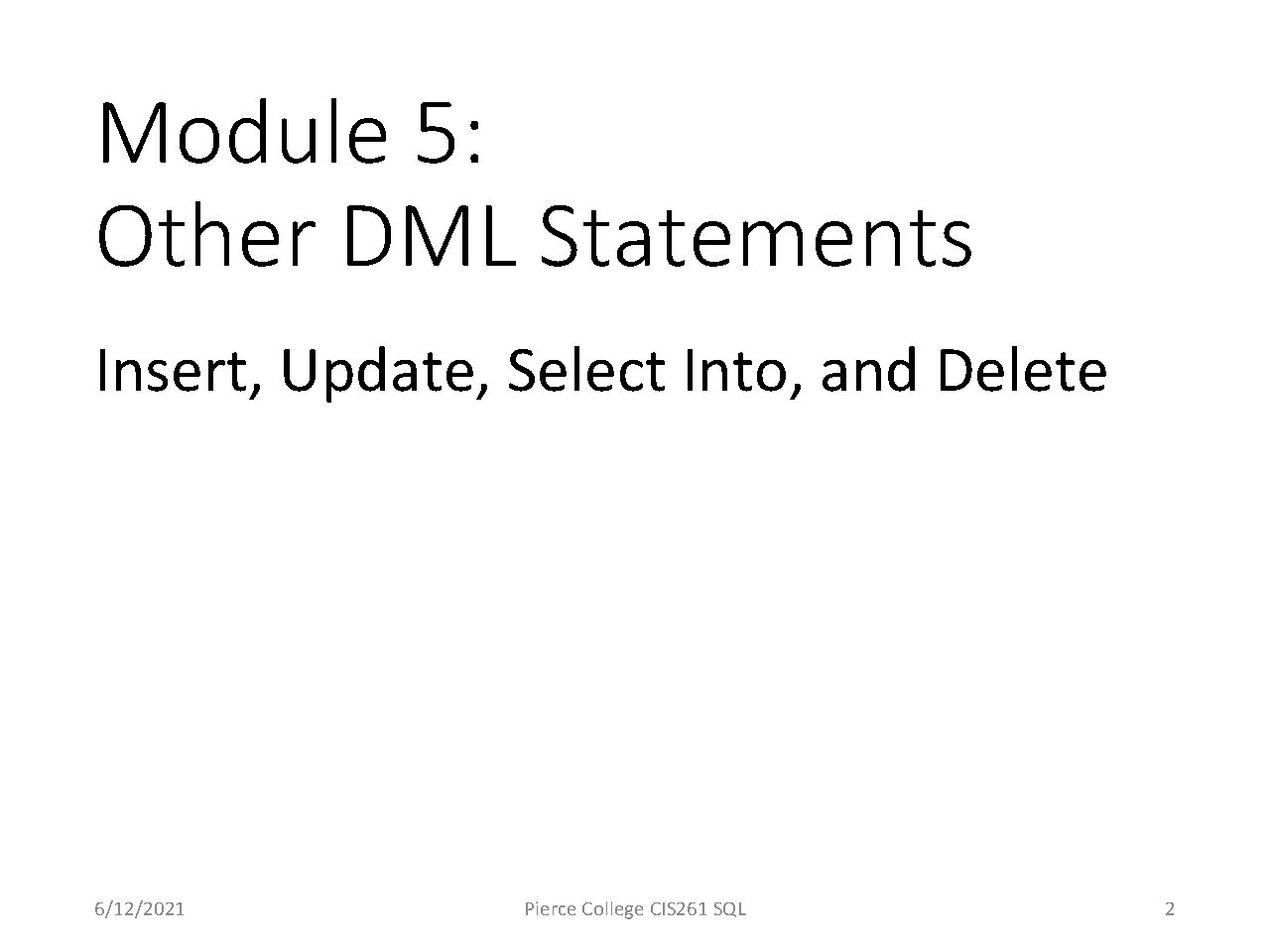 Module 5:
Other DML Statements

Insert, Update, Select Into, and Delete

6/12/2021

Pierce College CIS261 SQL

2